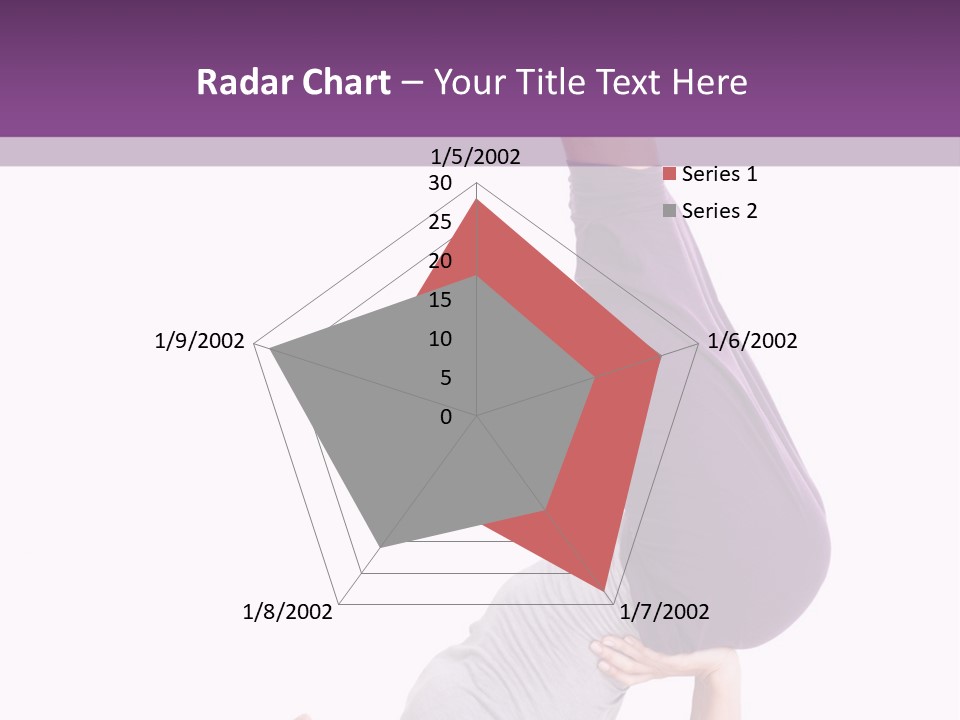 Radar Chart – Your Title Text Here

1/5/2002
30
25
20
15
10
5
0
1/6/2002
1/7/2002
1/8/2002
1/9/2002

Series 1
Series 2